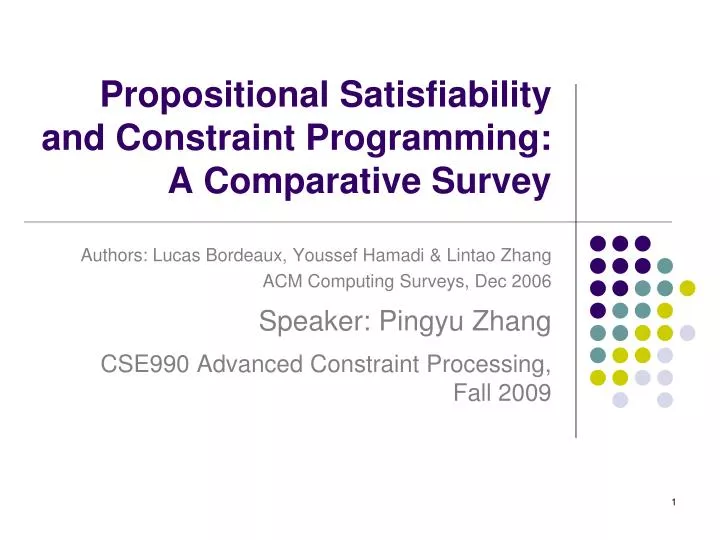 Propositional Satisfiability and Constraint Programming: A Comparative Survey

Authors: Lucas Bordeaux, Youssef Hamadi & Lintao Zhang
ACM Computing Surveys, Dec 2006

Speaker: Pingyu Zhang

CSE990 Advanced Constraint Processing, Fall 2009

1